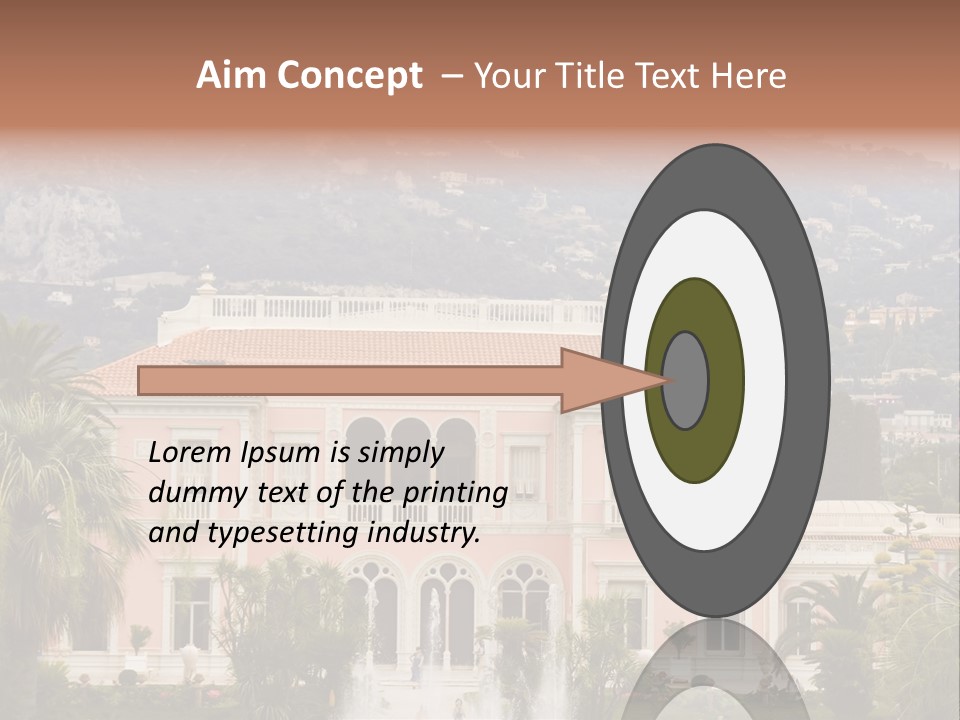 Aim Concept – Your Title Text Here

Lorem Ipsum is simply dummy text of the printing and typesetting industry.